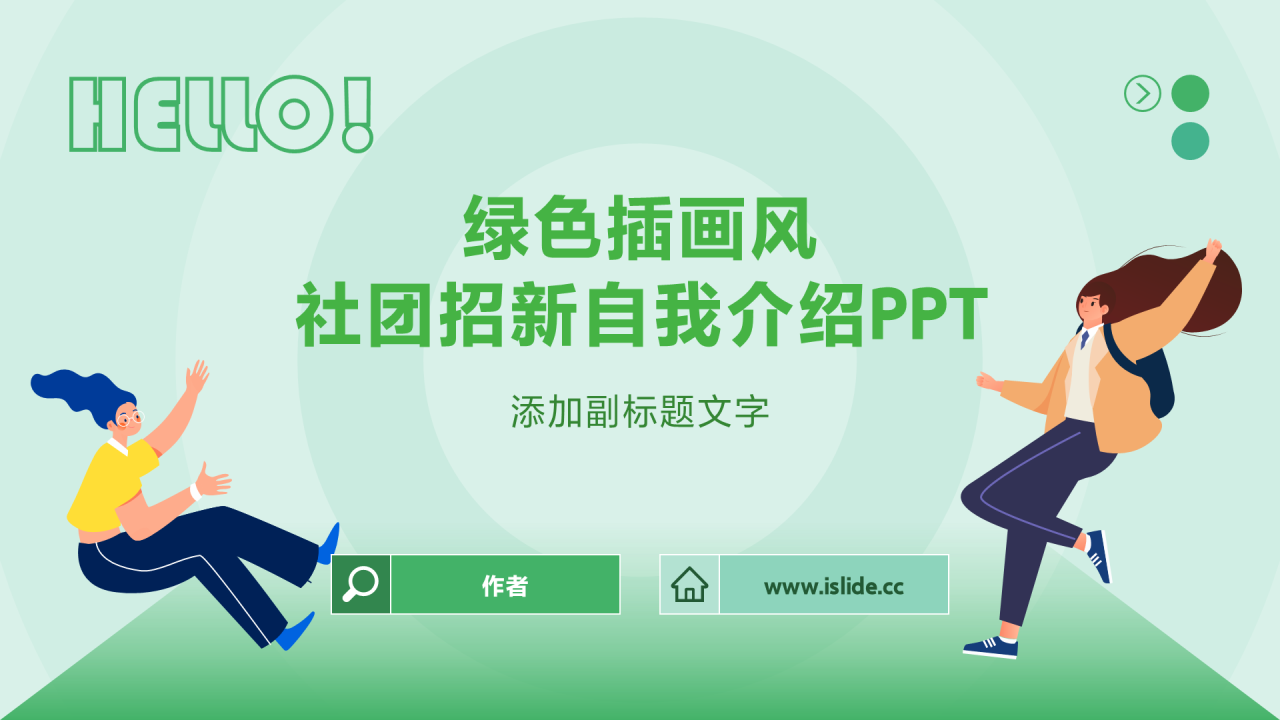 HELLO!

绿色插画风
社团招新自我介绍PPT

添加副标题文字

作者

www.islide.cc